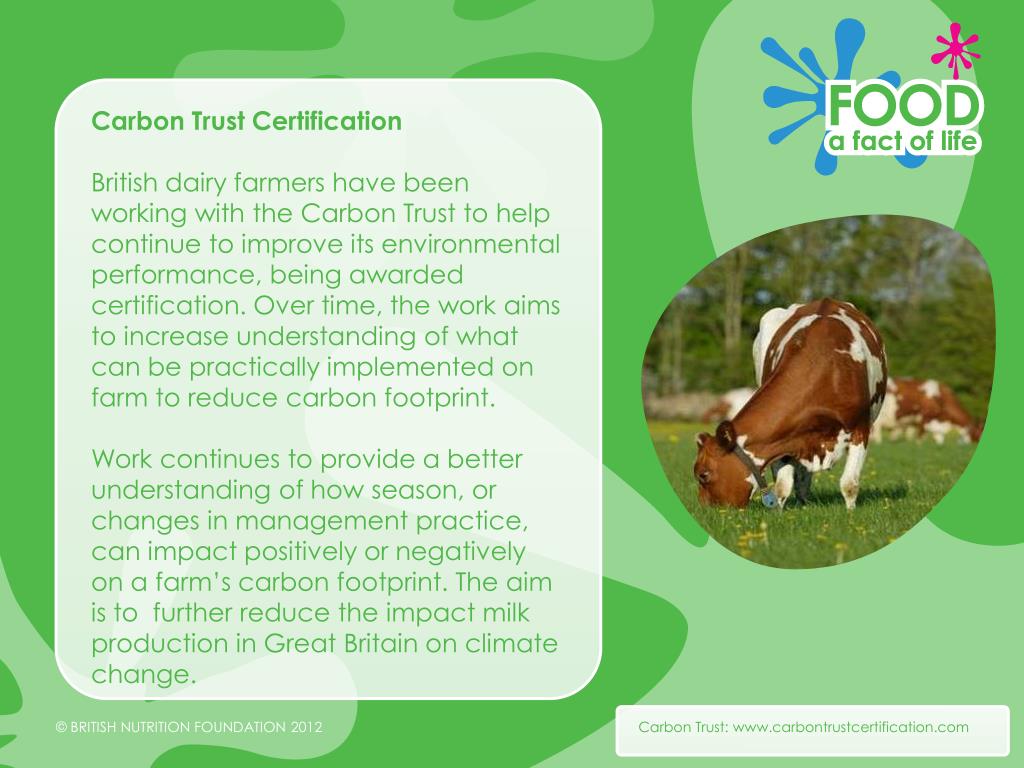 FOOD
a fact of life

Carbon Trust Certification

British dairy farmers have been working with the Carbon Trust to help continue to improve its environmental performance, being awarded certification. Over time, the work aims to increase understanding of what can be practically implemented on farm to reduce carbon footprint.

Work continues to provide a better understanding of how season, or changes in management practice, can impact positively or negatively on a farm's carbon footprint. The aim is to further reduce the impact milk production in Great Britain on climate change.

© BRITISH NUTRITION FOUNDATION 2012

Carbon Trust: www.carbontrustcertification.com